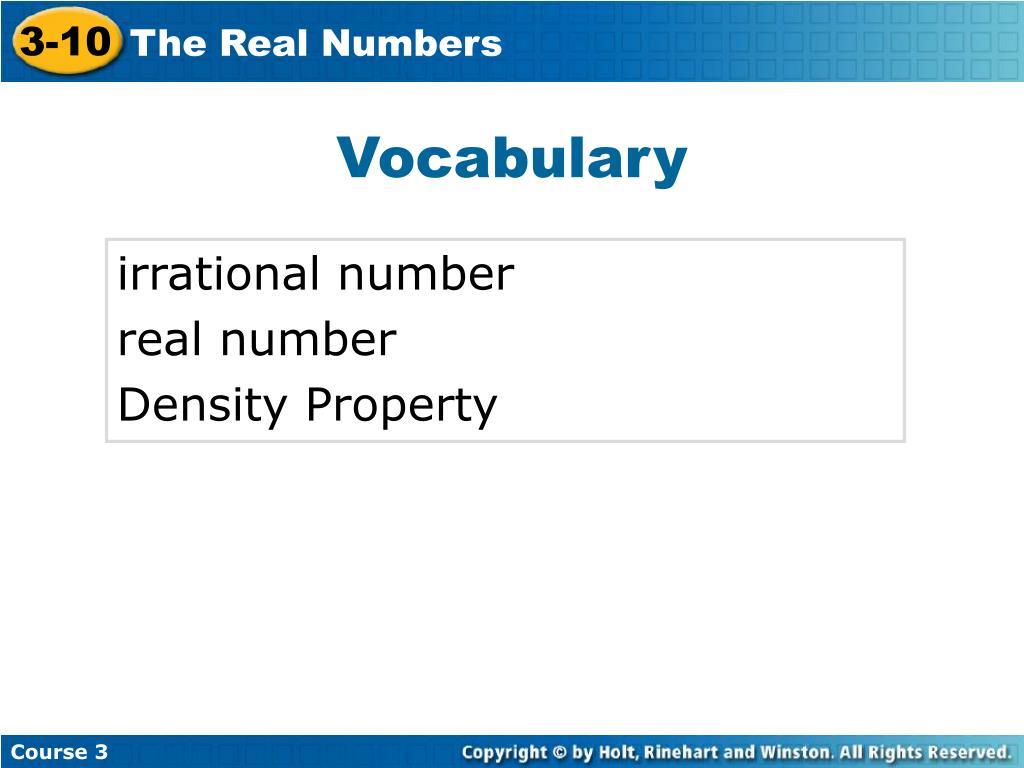 3-10 The Real Numbers

Vocabulary

irrational number
real number
Density Property

Course 3

Copyright © by Holt, Rinehart and Winston. All Rights Reserved.